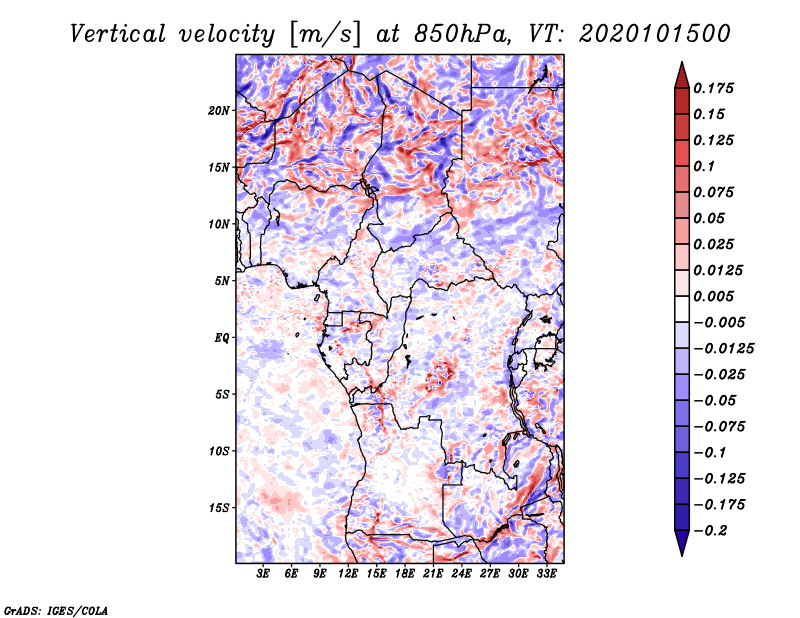 Vertical velocity [m/s] at 850hPa, VT: 2020101500

20N
15N
10N
5N
EQ
5S
10S
15S

3E 6E 9E 12E 15E 18E 21E 24E 27E 30E 33E

0.175
0.15
0.125
0.1
0.075
0.05
0.025
0.0125
0.005
−0.005
−0.0125
−0.025
−0.05
−0.075
−0.1
−0.125
−0.175
−0.2

GrADS: IGES/COLA